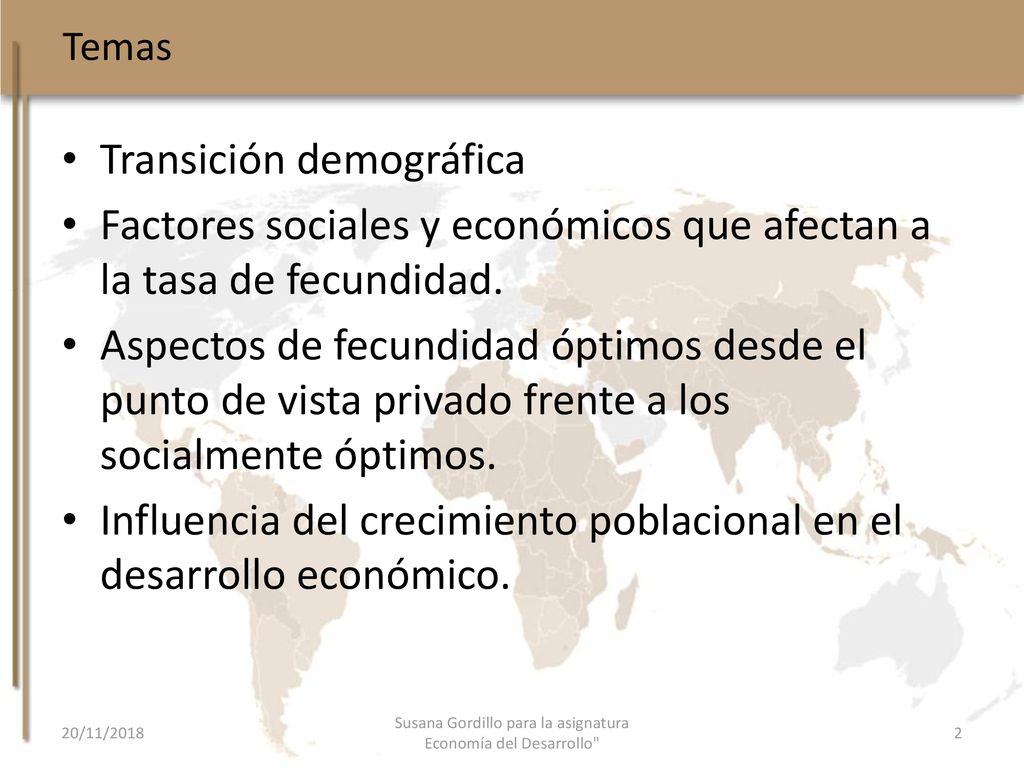 Temas

• Transición demográfica
• Factores sociales y económicos que afectan a la tasa de fecundidad.
• Aspectos de fecundidad óptimos desde el punto de vista privado frente a los socialmente óptimos.
• Influencia del crecimiento poblacional en el desarrollo económico.

20/11/2018

Susana Gordillo para la asignatura Economía del Desarrollo"

2